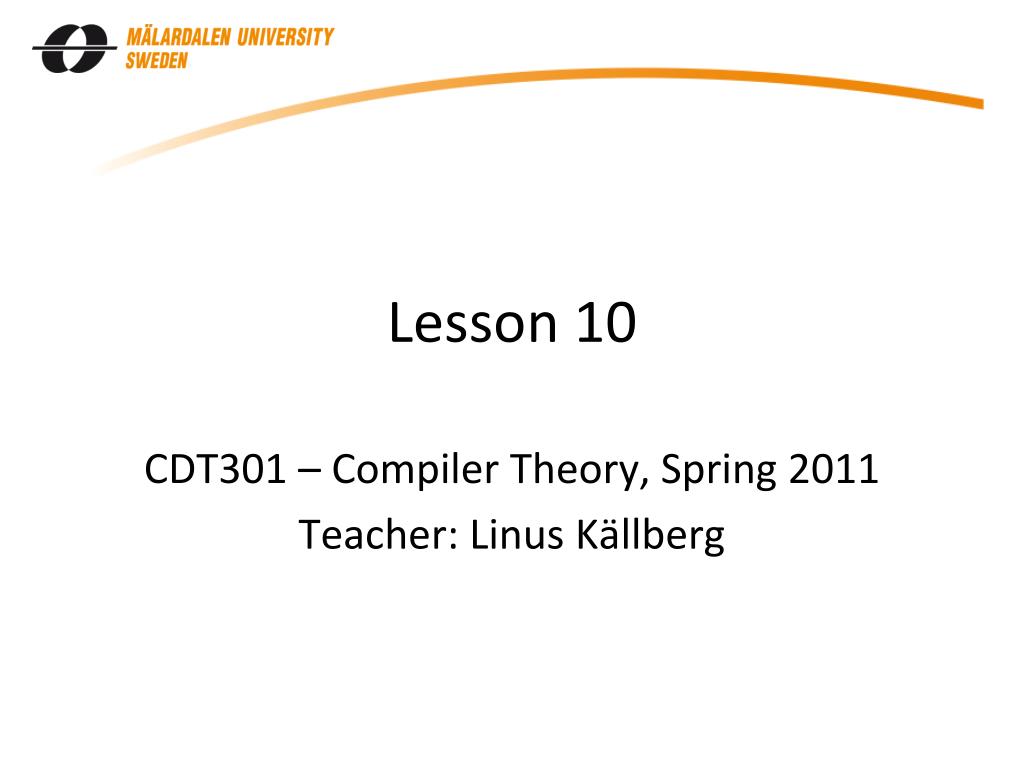 MÄLARDALEN UNIVERSITY
SWEDEN

Lesson 10

CDT301 – Compiler Theory, Spring 2011
Teacher: Linus Källberg